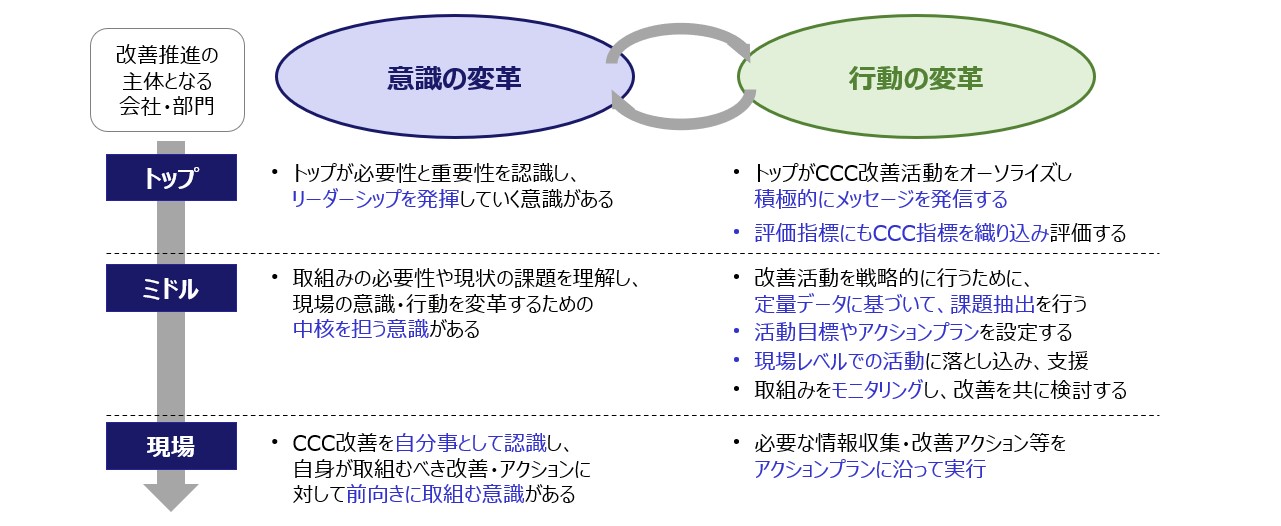 改善推進の主体となる会社・部門

意識の変革

行動の変革

トップ

• トップが必要性と重要性を認識し、リーダーシップを発揮していく意識がある

• トップがCCC改善活動をオーソライズし積極的にメッセージを発信する
• 評価指標にもCCC指標を織り込み評価する

ミドル

• 取組みの必要性や現状の課題を理解し、現場の意識・行動を変革するための中核を担う意識がある

• 改善活動を戦略的に行うために、定量データに基づいて、課題抽出を行う
• 活動目標やアクションプランを設定する
• 現場レベルでの活動に落とし込み、支援
• 取組みをモニタリングし、改善を共に検討する

現場

• CCC改善を自分事として認識し、自身が取組むべき改善・アクションに対して前向きに取組む意識がある

• 必要な情報収集・改善アクション等をアクションプランに沿って実行